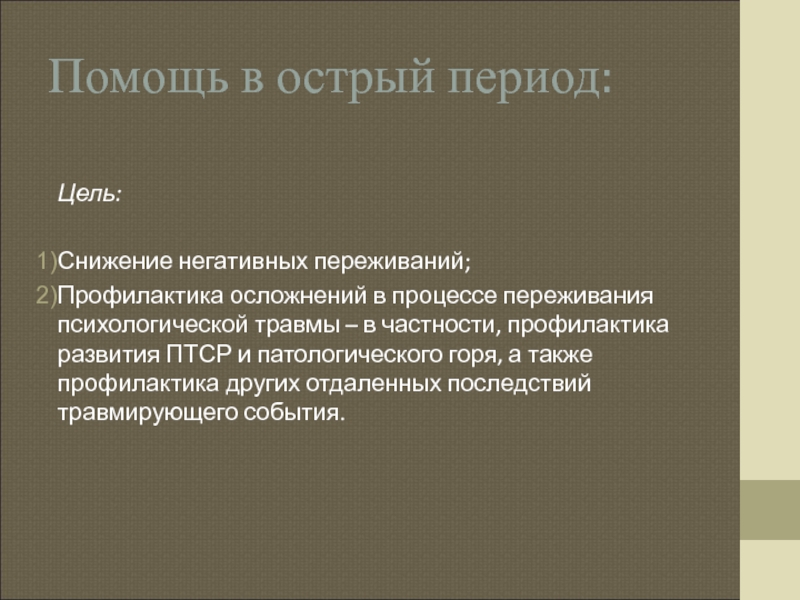 Помощь в острый период:

Цель:

1)Снижение негативных переживаний;
2)Профилактика осложнений в процессе переживания психологической травмы – в частности, профилактика развития ПТСР и патологического горя, а также профилактика других отдаленных последствий травмирующего события.